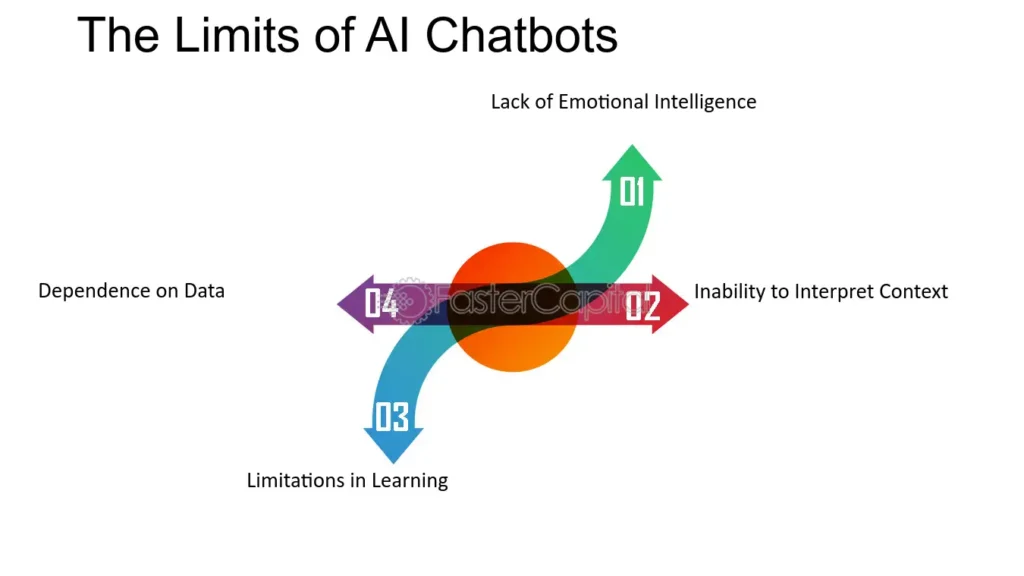 The Limits of AI Chatbots

Lack of Emotional Intelligence

01

Dependence on Data

04

FasterCapital

02

Inability to Interpret Context

03

Limitations in Learning